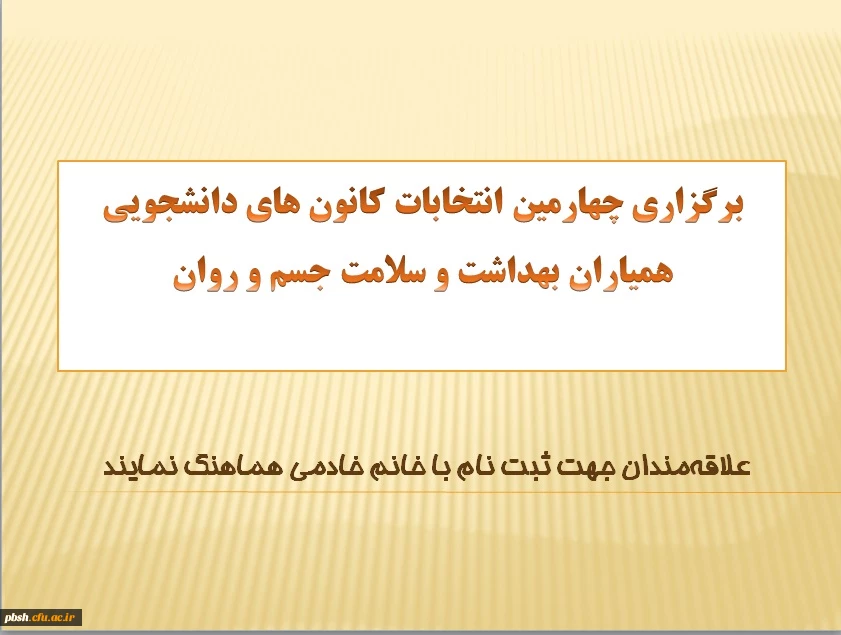 برگزاری چهارمین انتخابات کانون های دانشجویی
همیاران بهداشت و سلامت جسم و روان

علاقه‌مندان جهت ثبت نام با خانم خادمی هماهنگ نمایند

pbsh.cfu.ac.ir